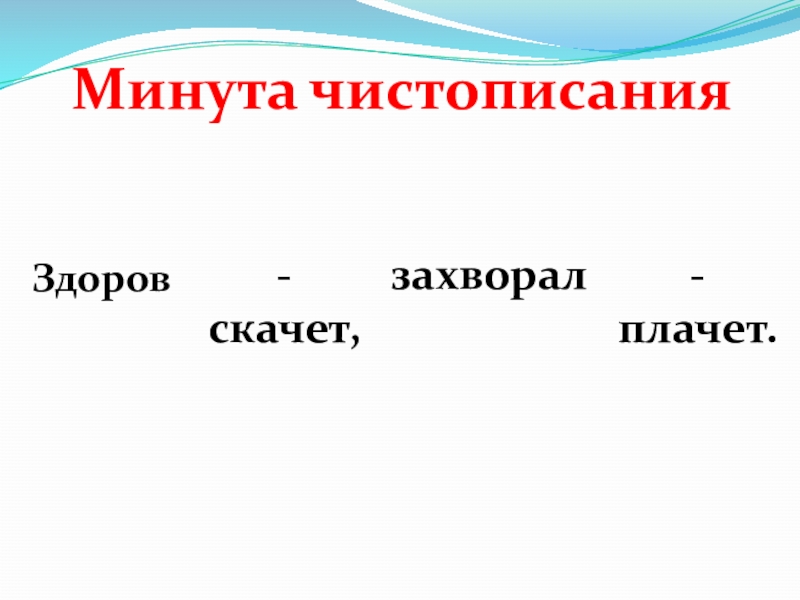 Минута чистописания

Здоров - скачет, захворал - плачет.